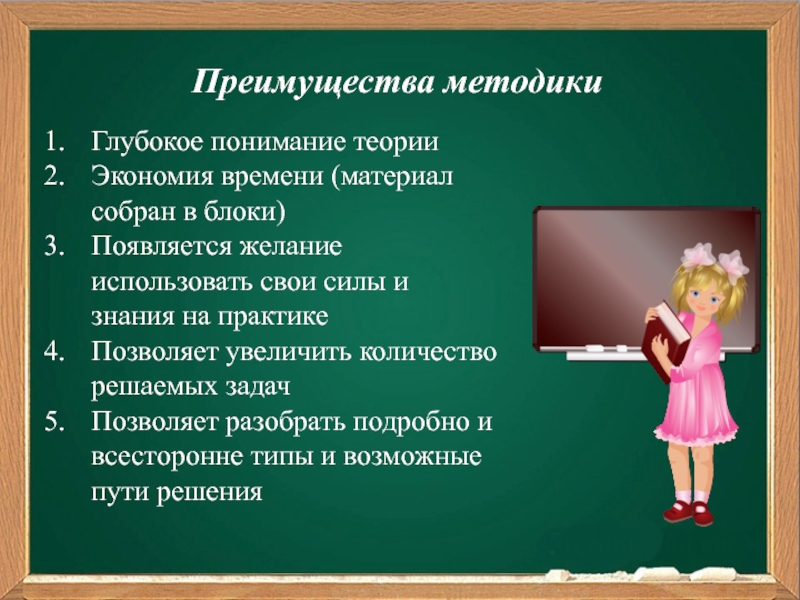 Преимущества методики

1. Глубокое понимание теории
2. Экономия времени (материал собран в блоки)
3. Появляется желание использовать свои силы и знания на практике
4. Позволяет увеличить количество решаемых задач
5. Позволяет разобрать подробно и всесторонне типы и возможные пути решения